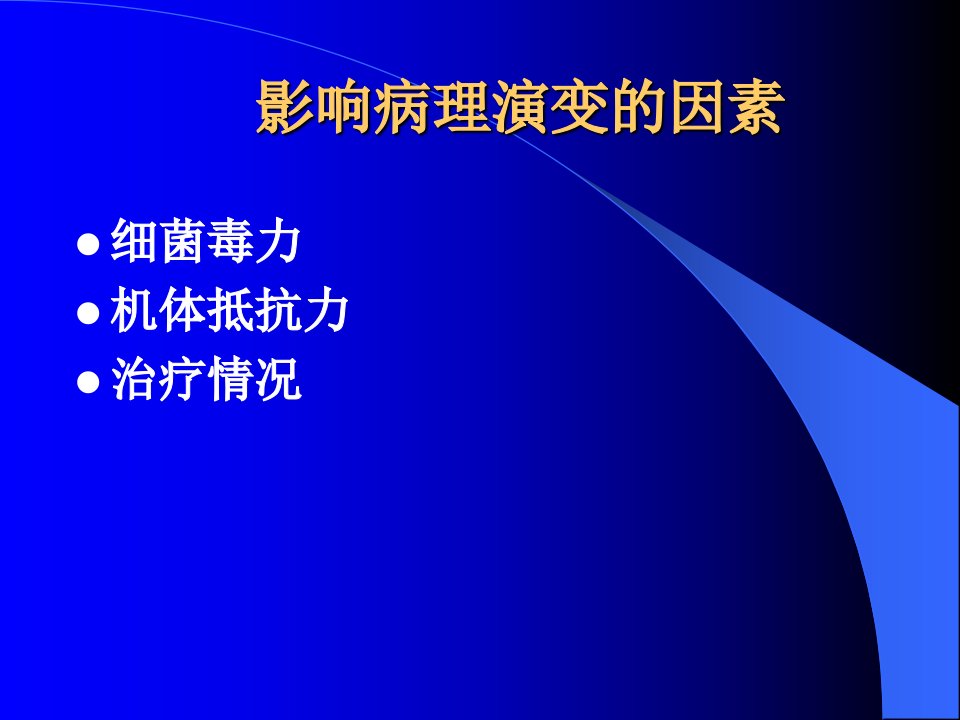 影响病理演变的因素

● 细菌毒力
● 机体抵抗力
● 治疗情况